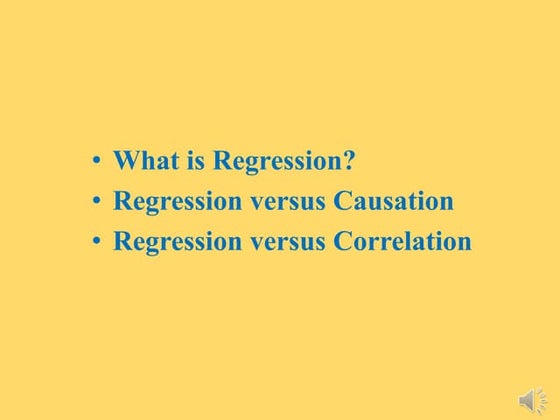 • What is Regression?
• Regression versus Causation
• Regression versus Correlation